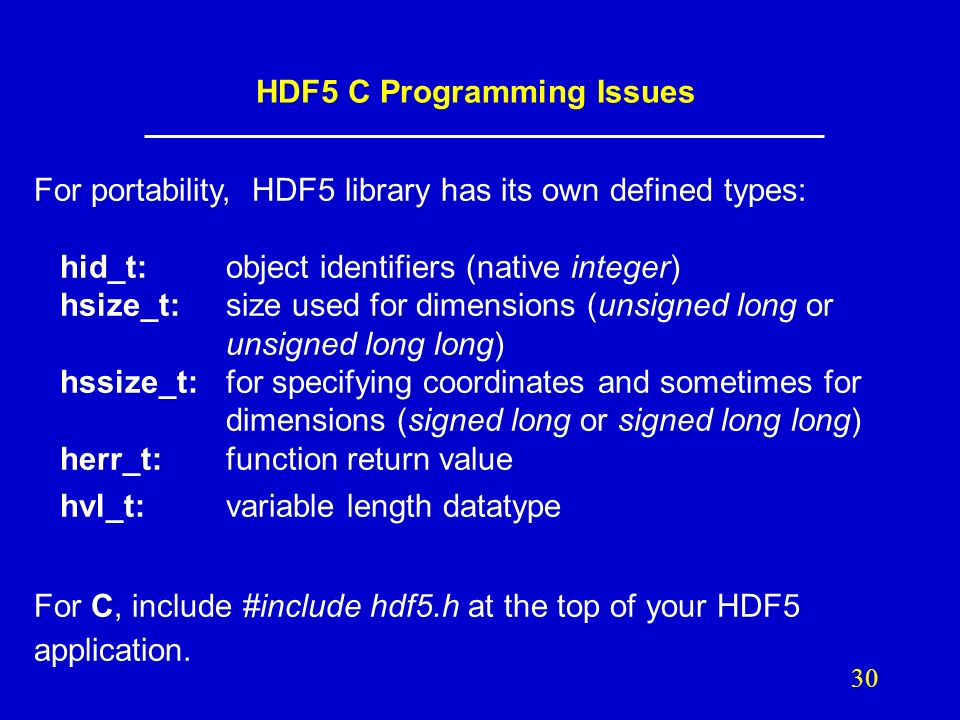 HDF5 C Programming Issues

For portability, HDF5 library has its own defined types:

hid_t: object identifiers (native integer)
hsize_t: size used for dimensions (unsigned long or unsigned long long)
hssize_t: for specifying coordinates and sometimes for dimensions (signed long or signed long long)
herr_t: function return value
hvl_t: variable length datatype

For C, include #include hdf5.h at the top of your HDF5 application.

30